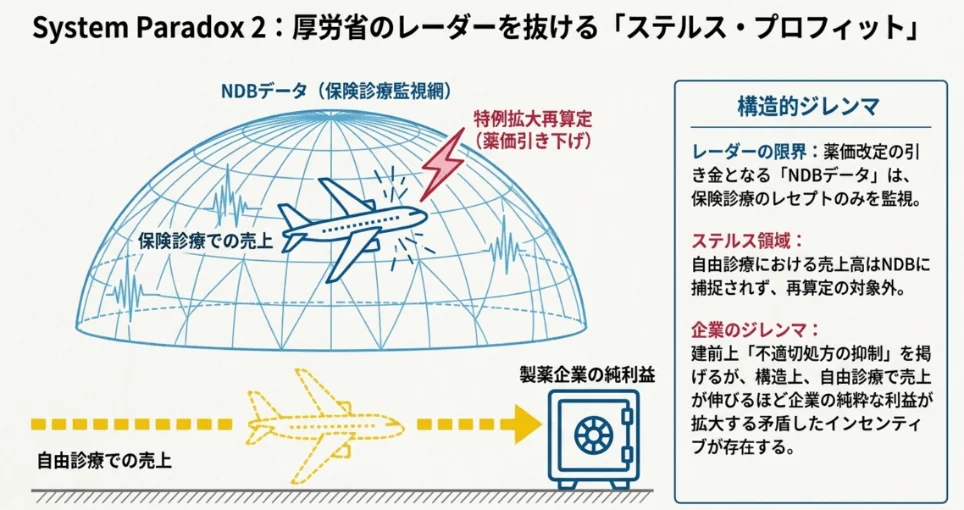 System Paradox 2：厚労省のレーダーを抜ける「ステルス・プロフィット」

NDBデータ（保険診療監視網）

特例拡大再算定
（薬価引き下げ）

保険診療での売上

製薬企業の純利益

自由診療での売上

構造的ジレンマ

レーダーの限界：薬価改定の引き金となる「NDBデータ」は、保険診療のレセプトのみを監視。

ステルス領域：
自由診療における売上高はNDBに捕捉されず、再算定の対象外。

企業のジレンマ：
建前上「不適切処方の抑制」を掲げるが、構造上、自由診療で売上が伸びるほど企業の純粋な利益が拡大する矛盾したインセンティブが存在する。